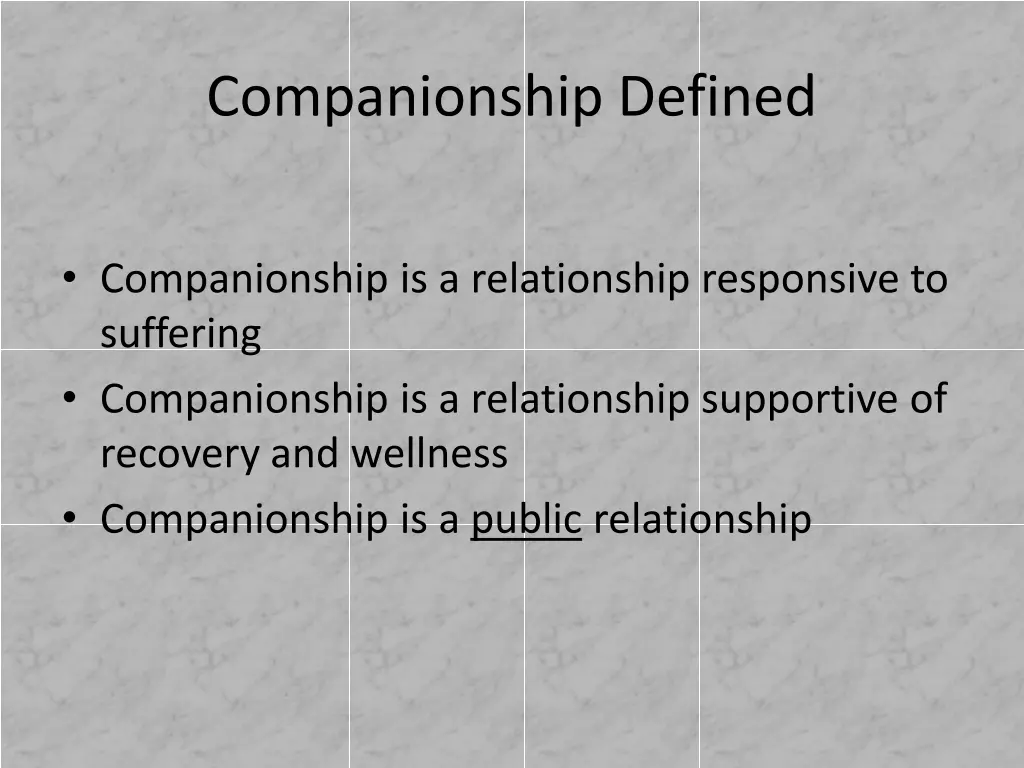 Companionship Defined

• Companionship is a relationship responsive to suffering
• Companionship is a relationship supportive of recovery and wellness
• Companionship is a public relationship